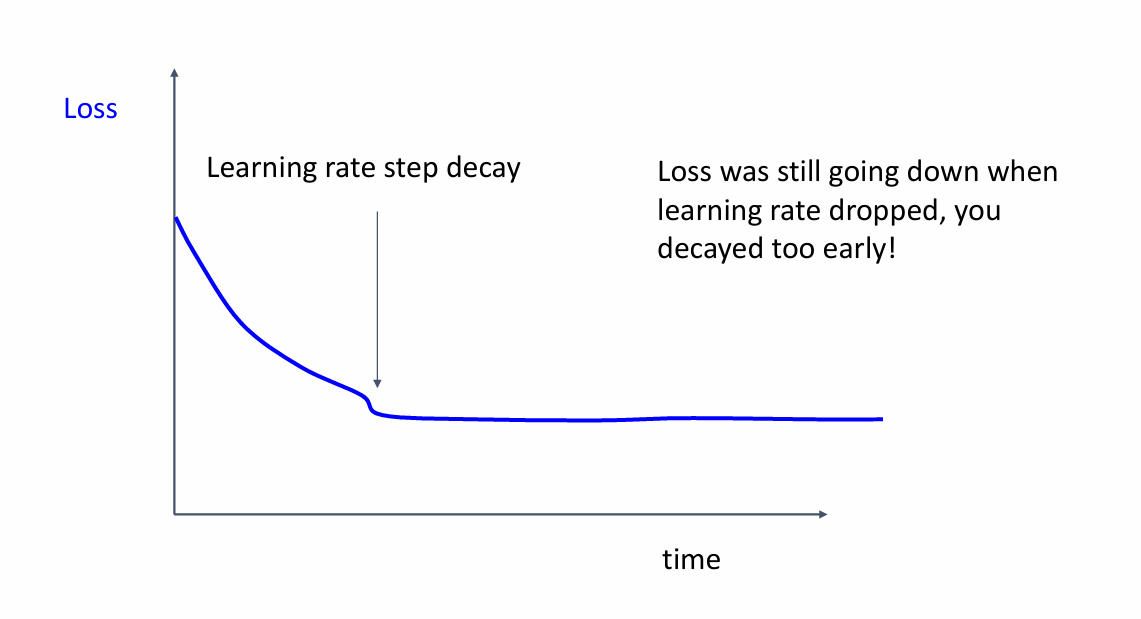 Loss

Learning rate step decay

Loss was still going down when learning rate dropped, you decayed too early!

time